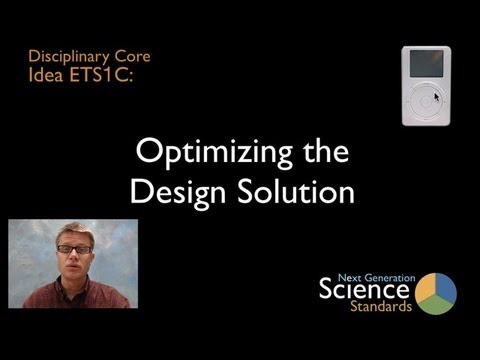 Disciplinary Core Idea ETS1C:

Optimizing the Design Solution

Next Generation Science Standards